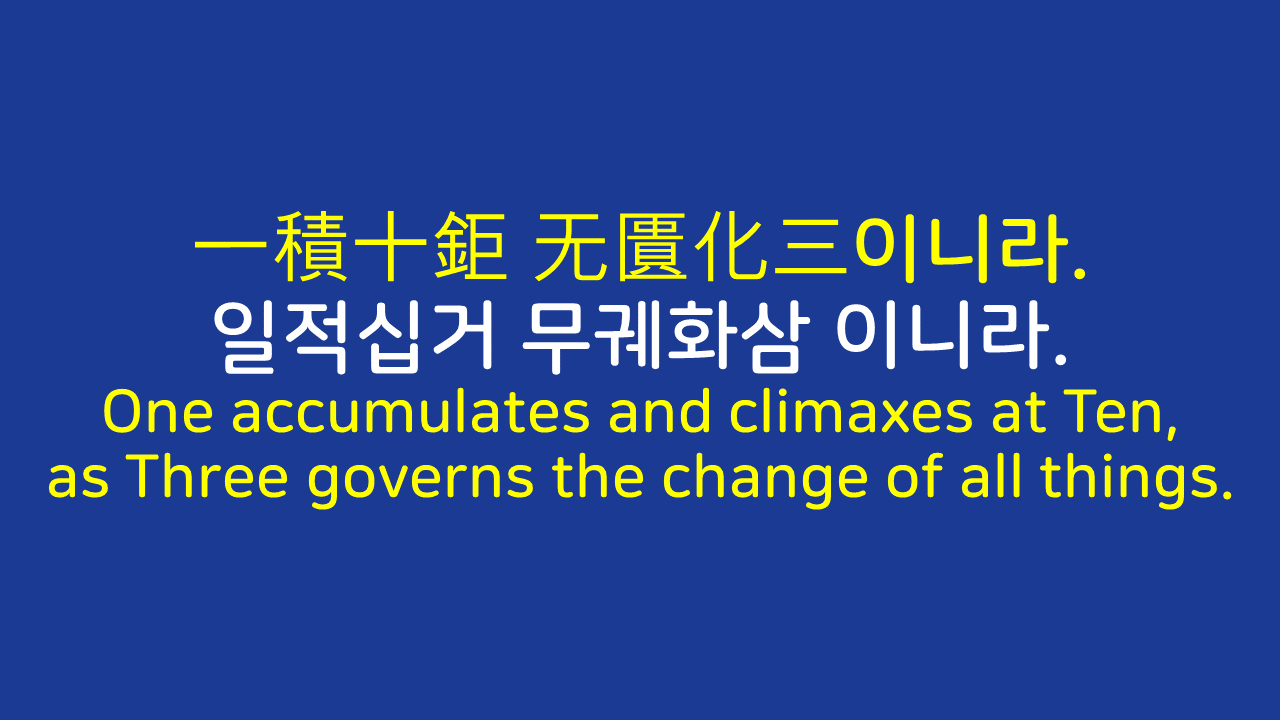 一積十鉅 无匱化三이니라.
일적십거 무궤화삼 이니라.
One accumulates and climaxes at Ten, as Three governs the change of all things.